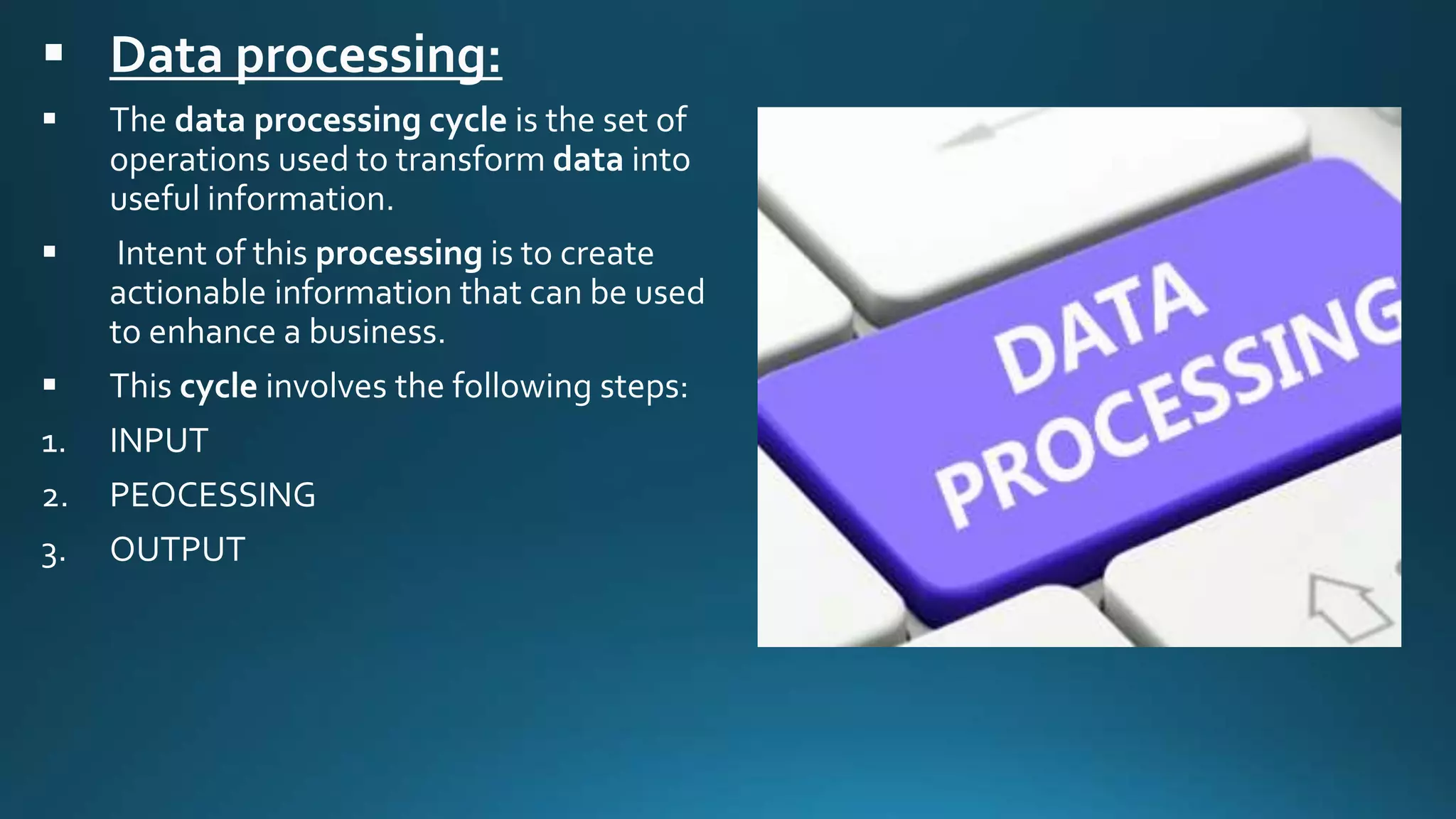 ▪ Data processing:

▪ The data processing cycle is the set of operations used to transform data into useful information.

▪ Intent of this processing is to create actionable information that can be used to enhance a business.

▪ This cycle involves the following steps:

1. INPUT
2. PEOCESSING
3. OUTPUT

DATA PROCESSING